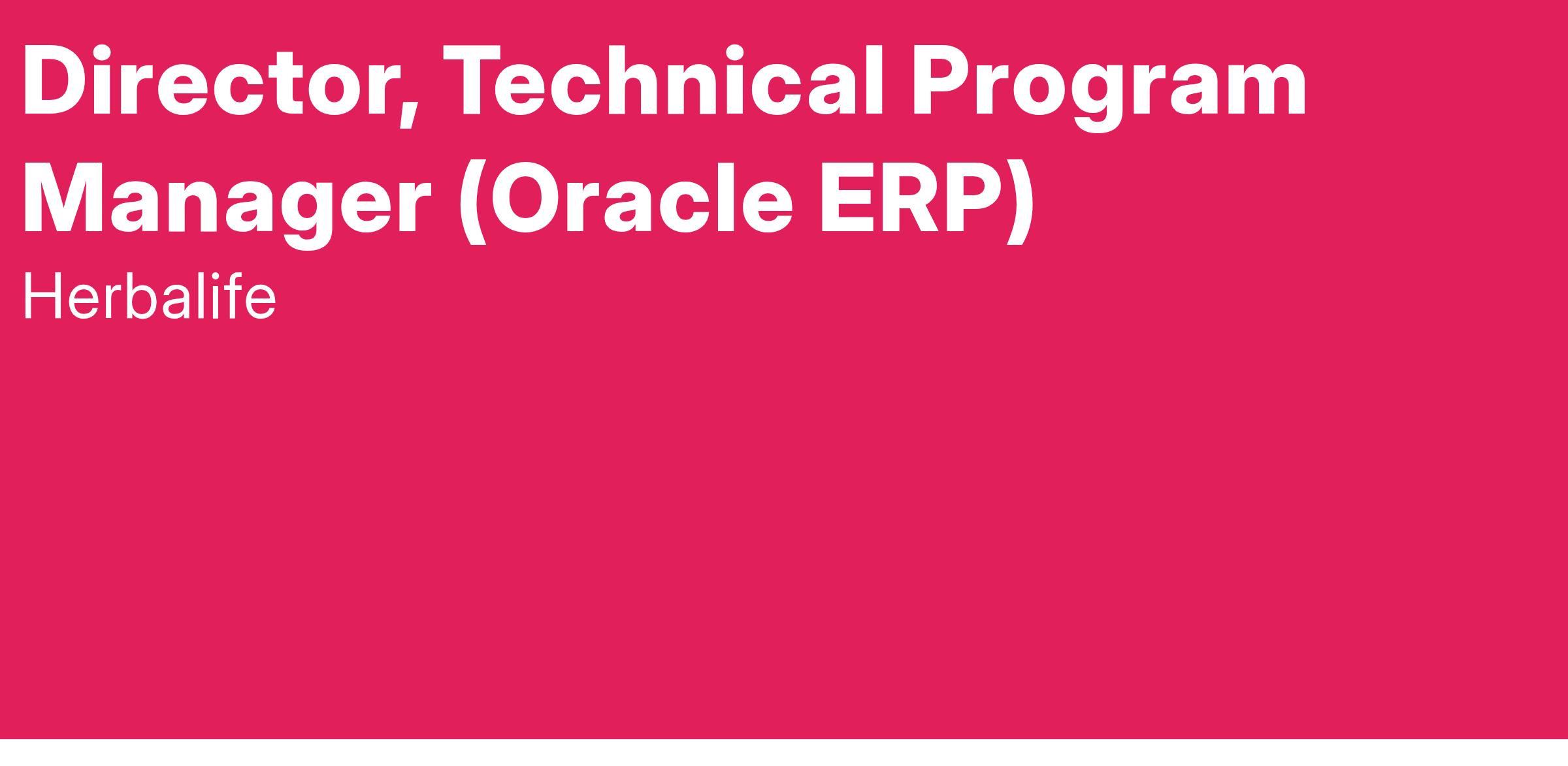 Director, Technical Program Manager (Oracle ERP)

Herbalife